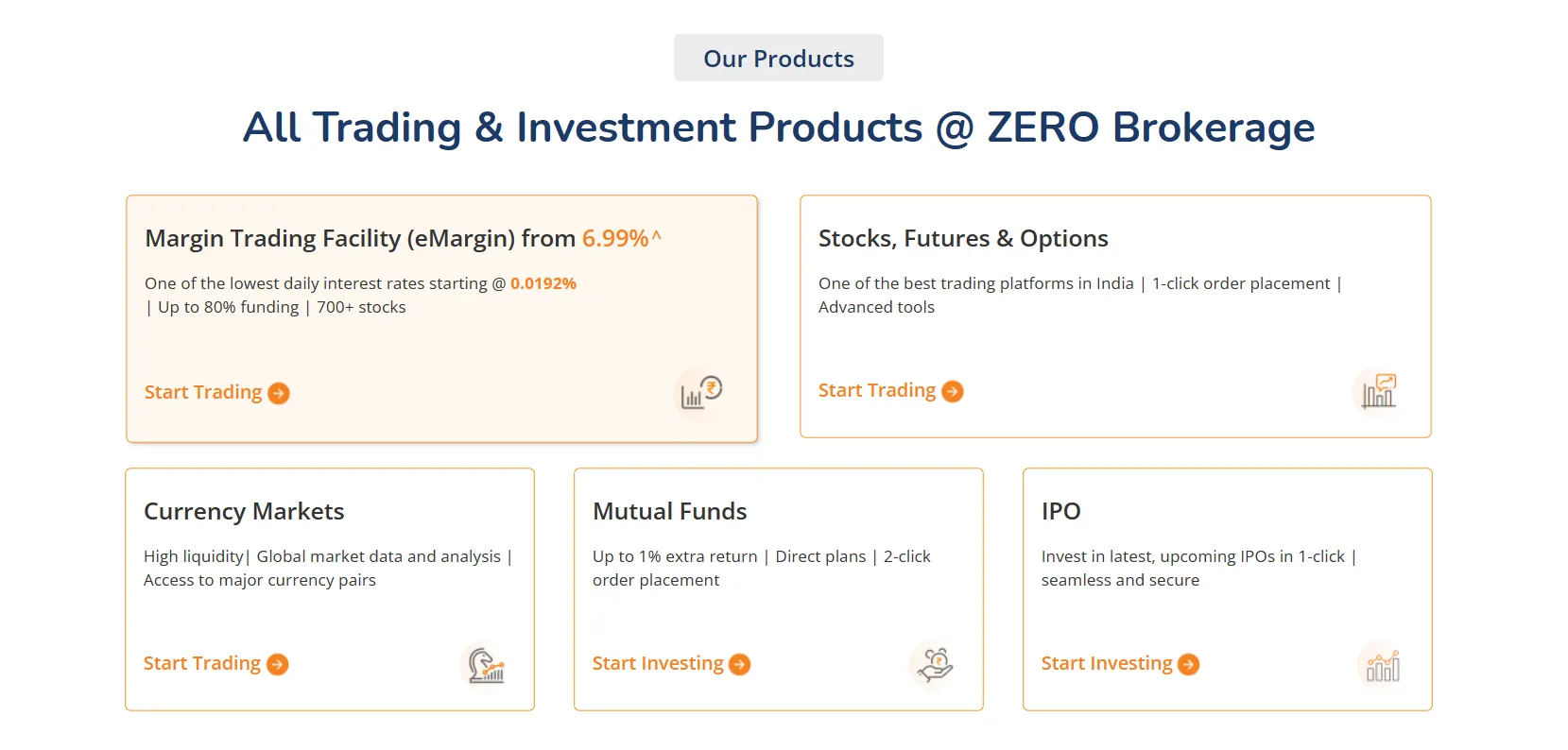 Our Products

All Trading & Investment Products @ ZERO Brokerage

Margin Trading Facility (eMargin) from 6.99%^

One of the lowest daily interest rates starting @ 0.0192% | Up to 80% funding | 700+ stocks

Start Trading

Stocks, Futures & Options

One of the best trading platforms in India | 1-click order placement | Advanced tools

Start Trading

Currency Markets

High liquidity| Global market data and analysis | Access to major currency pairs

Start Trading

Mutual Funds

Up to 1% extra return | Direct plans | 2-click order placement

Start Investing

IPO

Invest in latest, upcoming IPOs in 1-click | seamless and secure

Start Investing